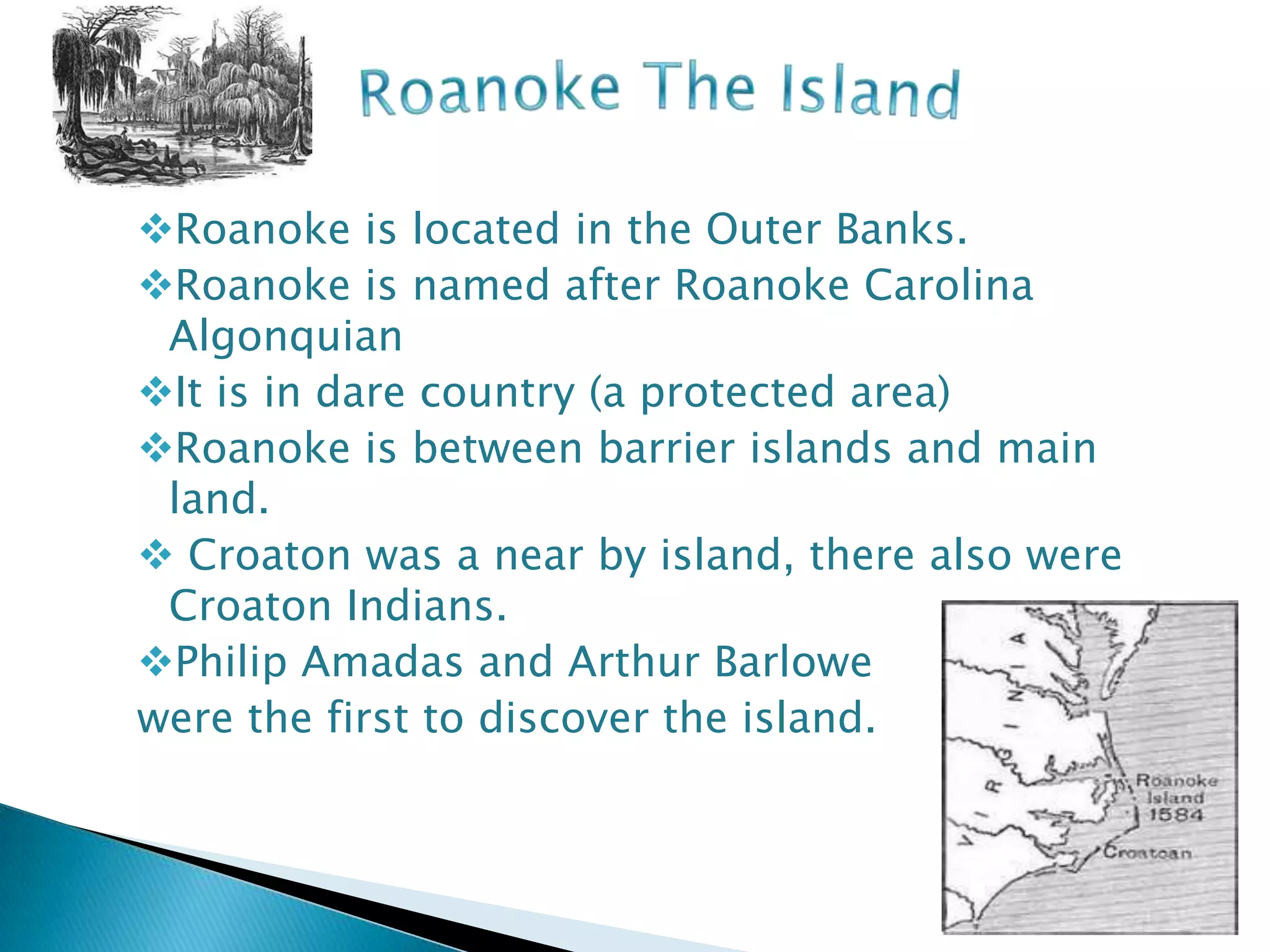 Roanoke The Island

❖Roanoke is located in the Outer Banks.
❖Roanoke is named after Roanoke Carolina Algonquian
❖It is in dare country (a protected area)
❖Roanoke is between barrier islands and main land.
❖ Croaton was a near by island, there also were Croaton Indians.
❖Philip Amadas and Arthur Barlowe
were the first to discover the island.

VIRGINIA
Roanoke Island 1584
Croatoan